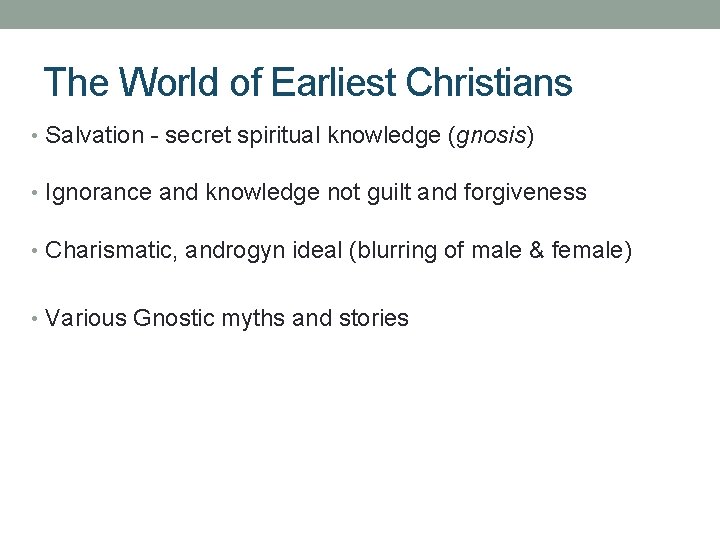 The World of Earliest Christians

• Salvation - secret spiritual knowledge (gnosis)

• Ignorance and knowledge not guilt and forgiveness

• Charismatic, androgyn ideal (blurring of male & female)

• Various Gnostic myths and stories